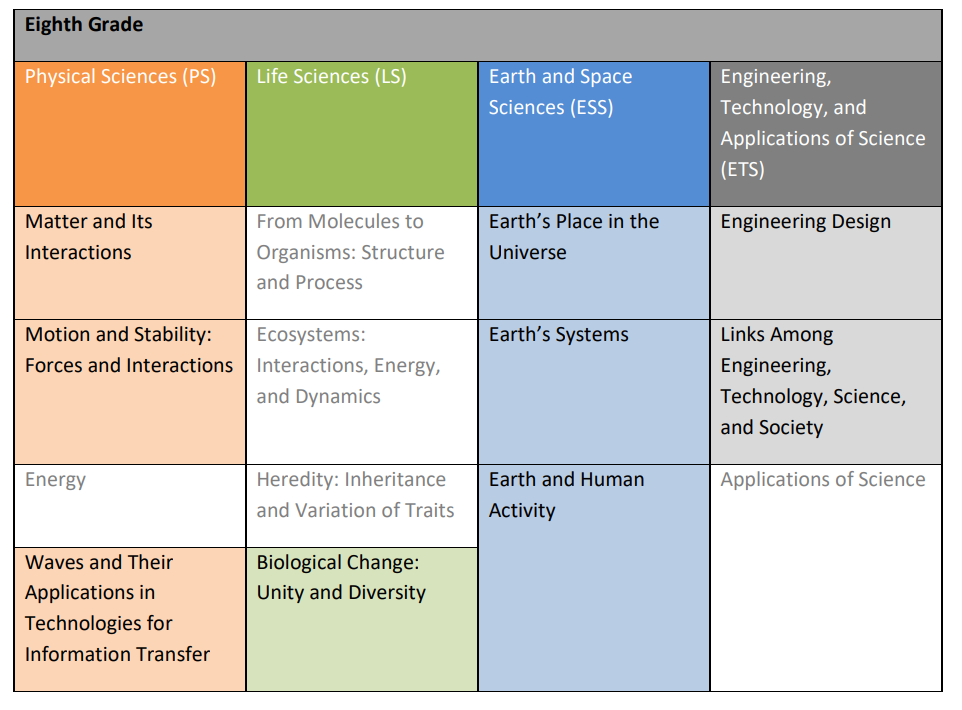 | Eighth Grade | | | |
|---|---|---|---|
| Physical Sciences (PS) | Life Sciences (LS) | Earth and Space Sciences (ESS) | Engineering, Technology, and Applications of Science (ETS) |
| Matter and Its Interactions | From Molecules to Organisms: Structure and Process | Earth's Place in the Universe | Engineering Design |
| Motion and Stability: Forces and Interactions | Ecosystems: Interactions, Energy, and Dynamics | Earth's Systems | Links Among Engineering, Technology, Science, and Society |
| Energy | Heredity: Inheritance and Variation of Traits | Earth and Human Activity | Applications of Science |
| Waves and Their Applications in Technologies for Information Transfer | Biological Change: Unity and Diversity | | |